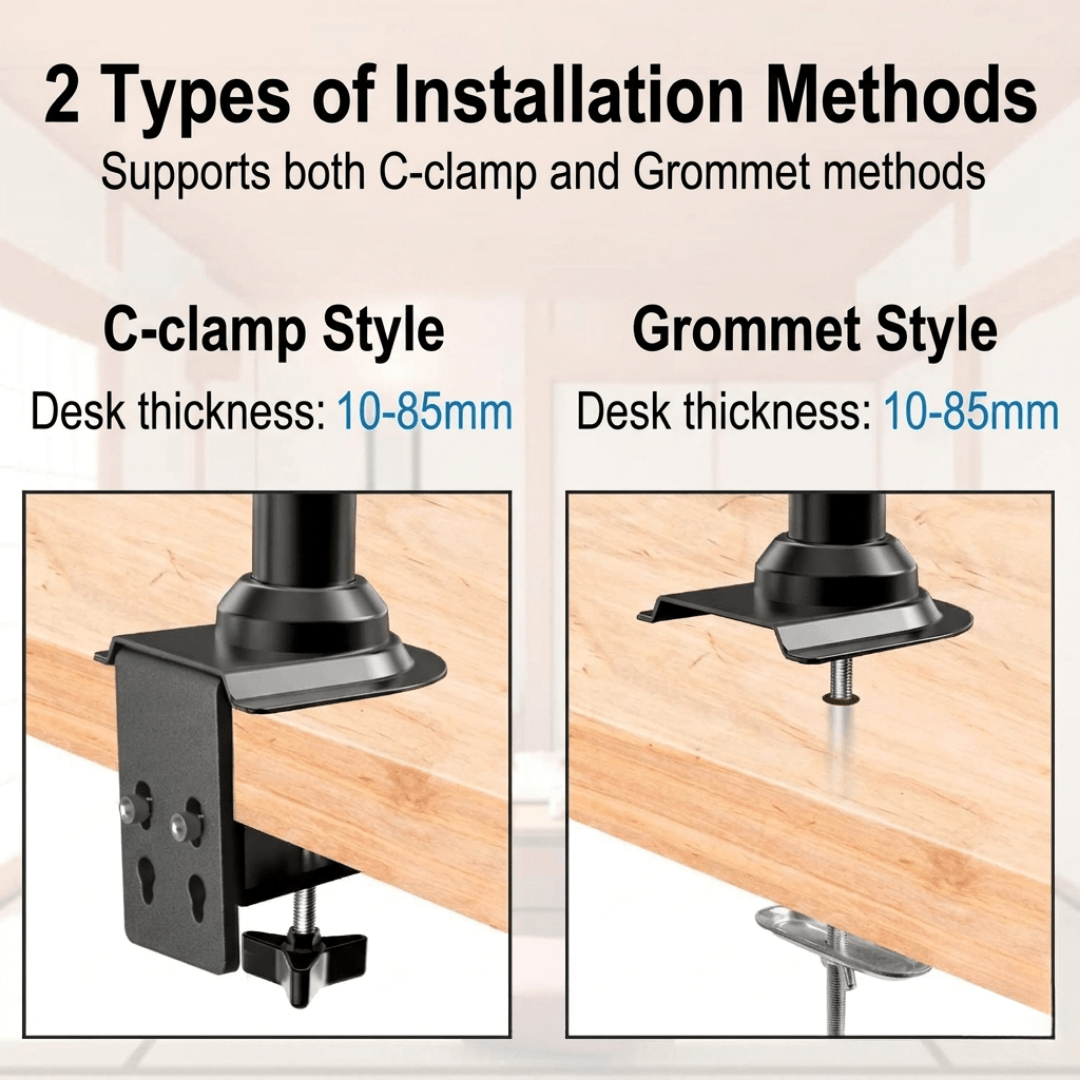 2 Types of Installation Methods
Supports both C-clamp and Grommet methods

C-clamp Style
Desk thickness: 10-85mm

Grommet Style
Desk thickness: 10-85mm